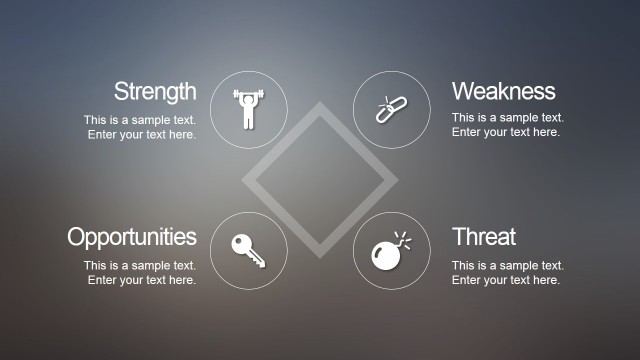 Strength

This is a sample text. Enter your text here.

Weakness

This is a sample text. Enter your text here.

Opportunities

This is a sample text. Enter your text here.

Threat

This is a sample text. Enter your text here.